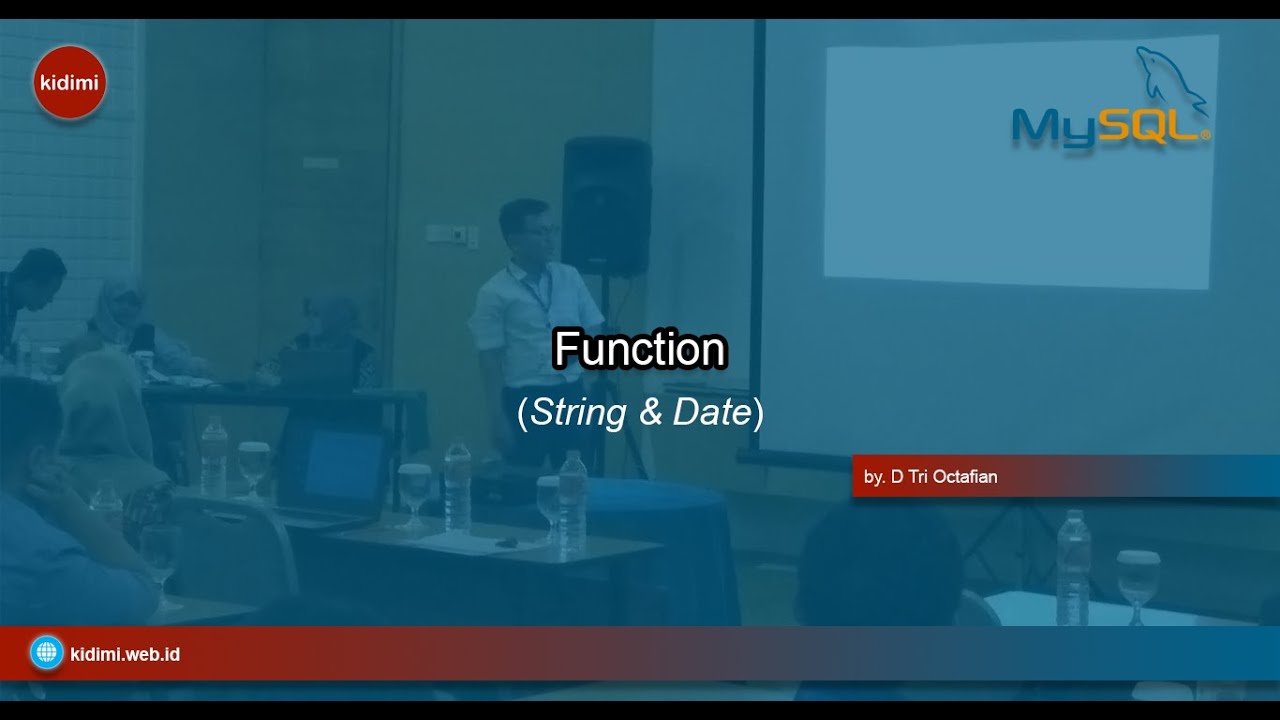 kidimi

MySQL

Function

(String & Date)

by. D Tri Octafian

kidimi.web.id